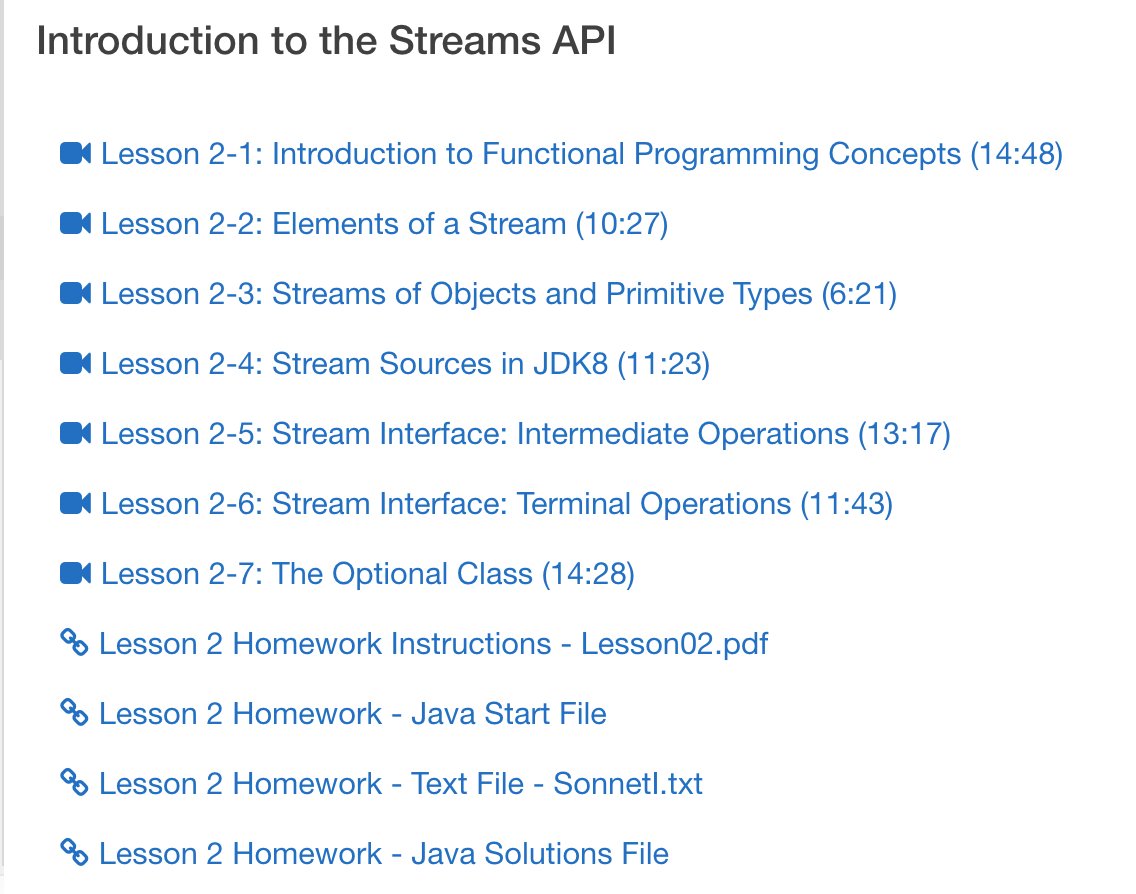 Introduction to the Streams API

Lesson 2-1: Introduction to Functional Programming Concepts (14:48)

Lesson 2-2: Elements of a Stream (10:27)

Lesson 2-3: Streams of Objects and Primitive Types (6:21)

Lesson 2-4: Stream Sources in JDK8 (11:23)

Lesson 2-5: Stream Interface: Intermediate Operations (13:17)

Lesson 2-6: Stream Interface: Terminal Operations (11:43)

Lesson 2-7: The Optional Class (14:28)

Lesson 2 Homework Instructions - Lesson02.pdf

Lesson 2 Homework - Java Start File

Lesson 2 Homework - Text File - SonnetI.txt

Lesson 2 Homework - Java Solutions File